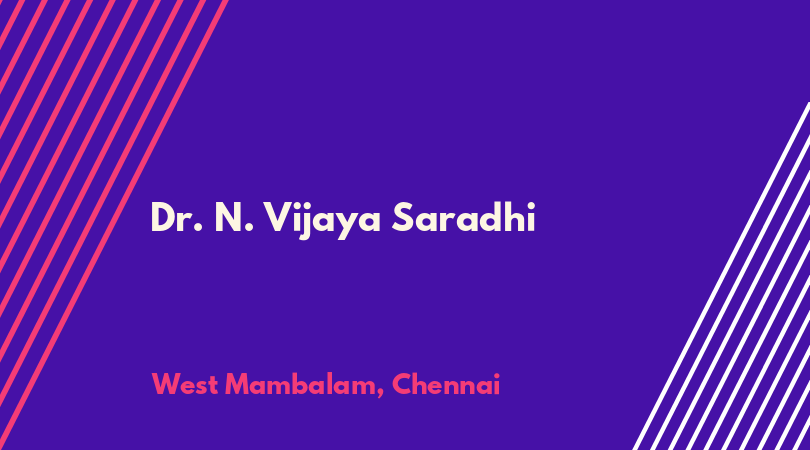 Dr. N. Vijaya Saradhi

West Mambalam, Chennai